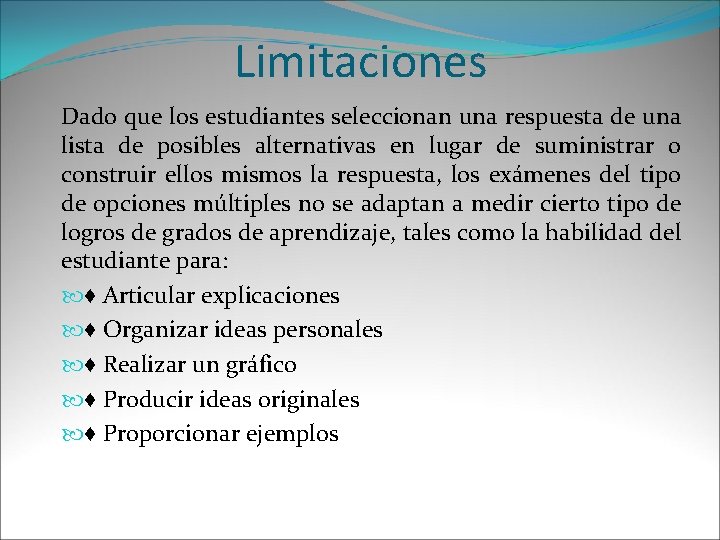 Limitaciones

Dado que los estudiantes seleccionan una respuesta de una lista de posibles alternativas en lugar de suministrar o construir ellos mismos la respuesta, los exámenes del tipo de opciones múltiples no se adaptan a medir cierto tipo de logros de grados de aprendizaje, tales como la habilidad del estudiante para:

♦ Articular explicaciones

♦ Organizar ideas personales

♦ Realizar un gráfico

♦ Producir ideas originales

♦ Proporcionar ejemplos